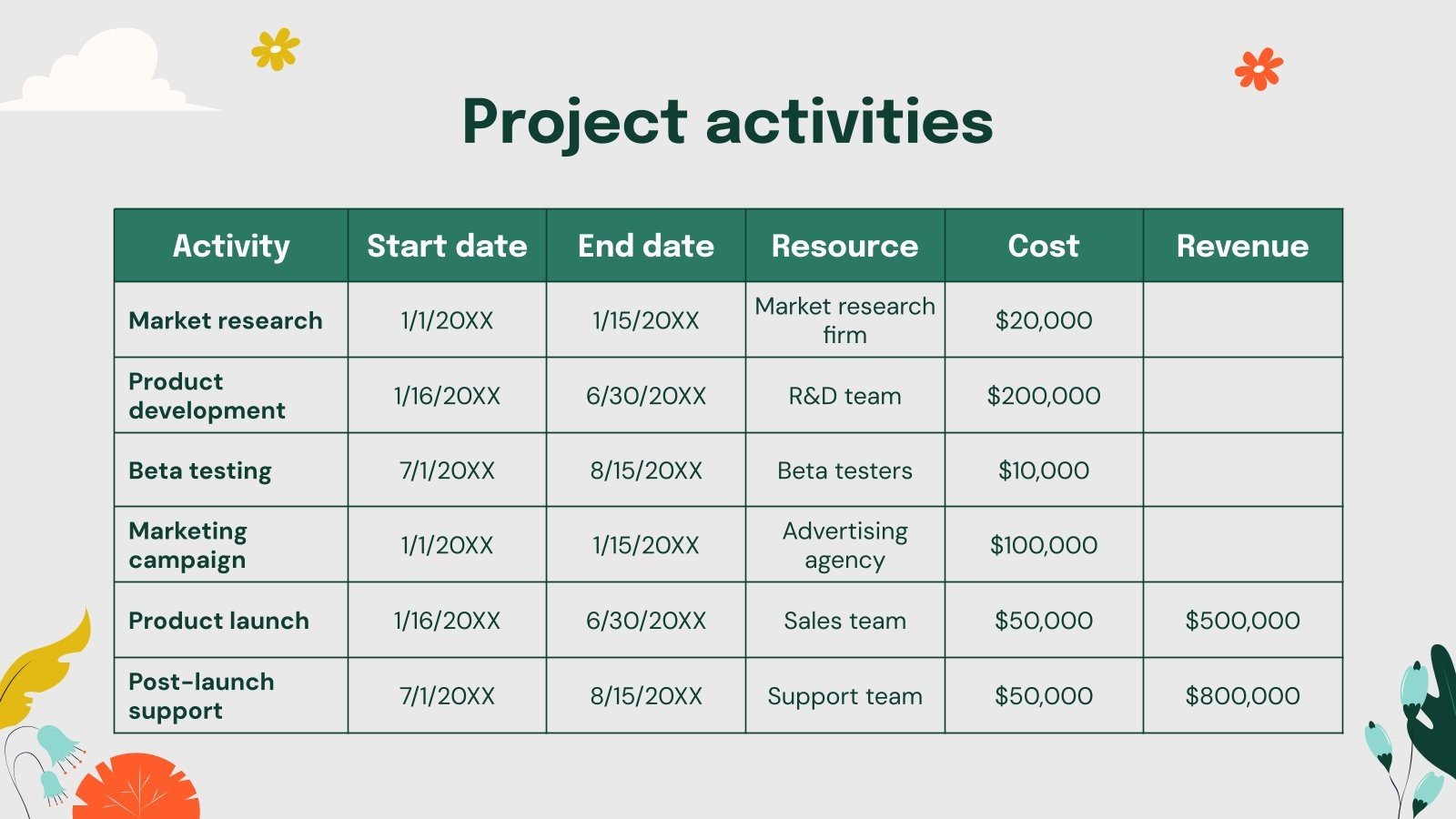 Project activities

| Activity | Start date | End date | Resource | Cost | Revenue |
|---|---|---|---|---|---|
| Market research | 1/1/20XX | 1/15/20XX | Market research firm | \$20,000 | |
| Product development | 1/16/20XX | 6/30/20XX | R&D team | \$200,000 | |
| Beta testing | 7/1/20XX | 8/15/20XX | Beta testers | \$10,000 | |
| Marketing campaign | 1/1/20XX | 1/15/20XX | Advertising agency | \$100,000 | |
| Product launch | 1/16/20XX | 6/30/20XX | Sales team | \$50,000 | \$500,000 |
| Post-launch support | 7/1/20XX | 8/15/20XX | Support team | \$50,000 | \$800,000 |